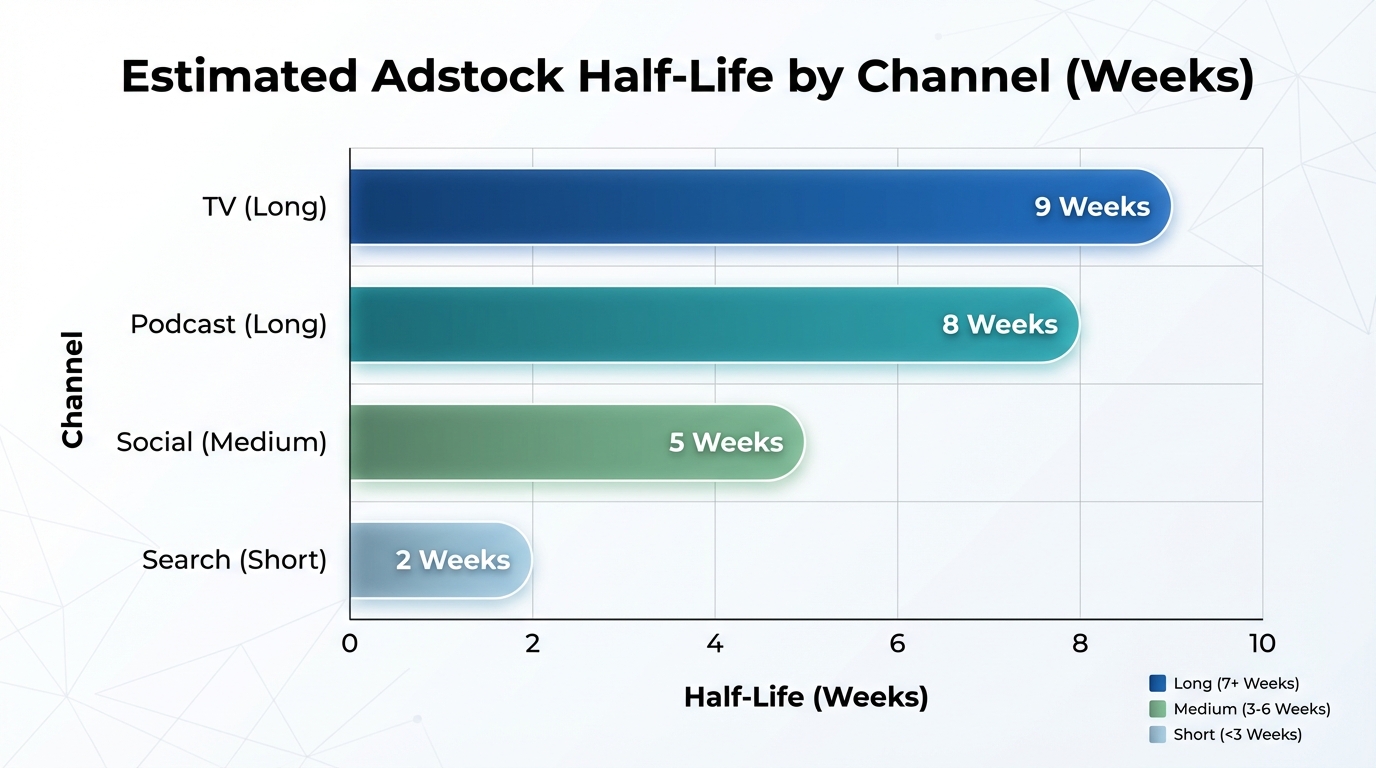 Estimated Adstock Half-Life by Channel (Weeks)

Channel

TV (Long)
9 Weeks

Podcast (Long)
8 Weeks

Social (Medium)
5 Weeks

Search (Short)
2 Weeks

0
2
4
6
8
10

Half-Life (Weeks)

Long (7+ Weeks)
Medium (3-6 Weeks)
Short (<3 Weeks)